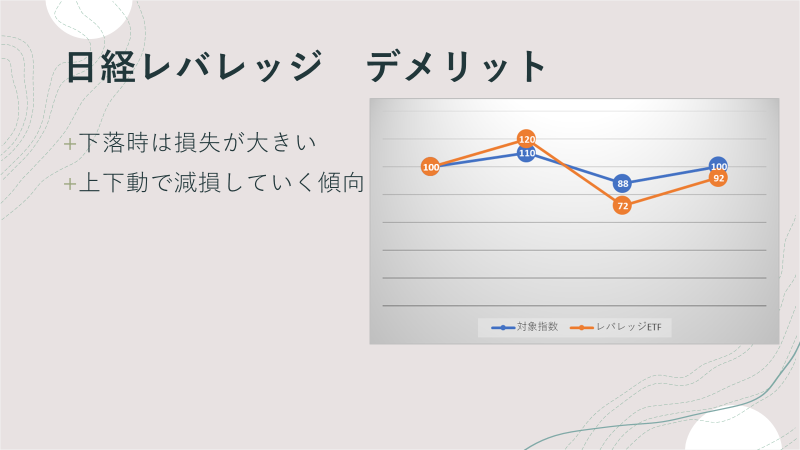 日経レバレッジ　デメリット

+下落時は損失が大きい
+上下動で減損していく傾向

100
120
110
88
72
100
92

対象指数
レバレッジETF